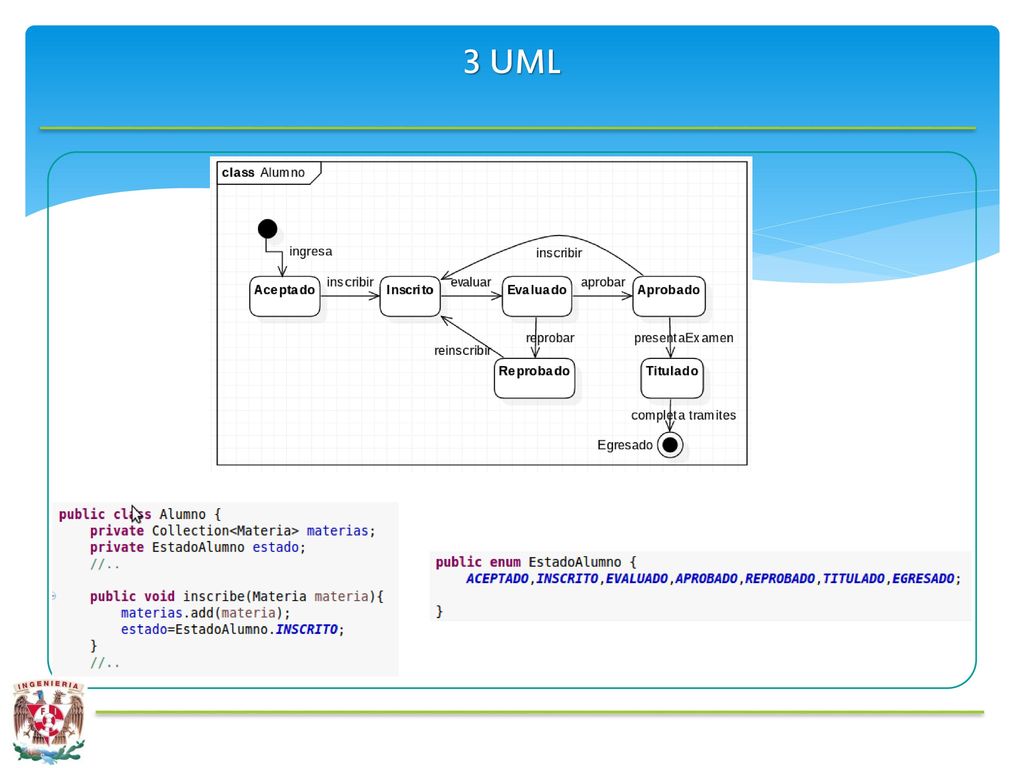 3 UML

class Alumno

ingresa

Aceptado

inscribir

Inscrito

evaluar

Evaluado

aprobar

Aprobado

inscribir

reprobar

reinscribir

Reprobado

presentaExamen

Titulado

completa tramites

Egresado

public class Alumno {
    private Collection<Materia> materias;
    private EstadoAlumno estado;
    //..

    public void inscribe(Materia materia){
        materias.add(materia);
        estado=EstadoAlumno.INSCRITO;
    }
    //..

public enum EstadoAlumno {
    ACEPTADO,INSCRITO,EVALUADO,APROBADO,REPROBADO,TITULADO,EGRESADO;

}

INGENIERIA